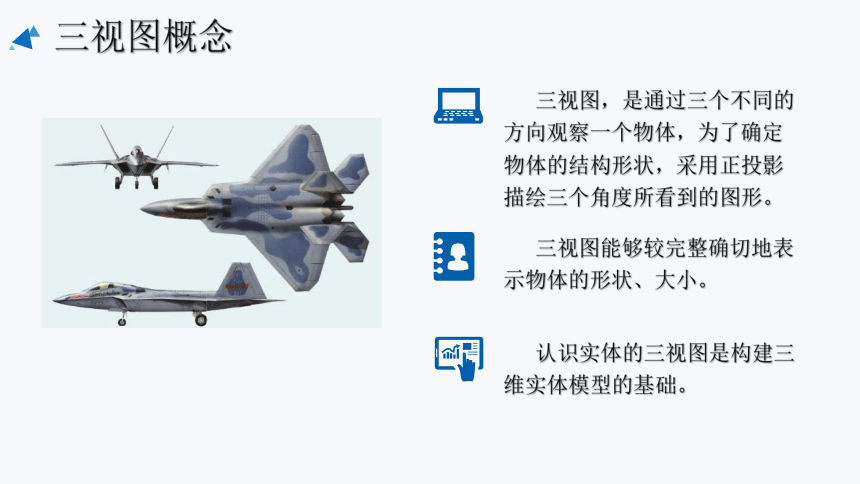 三视图概念

三视图，是通过三个不同的方向观察一个物体，为了确定物体的结构形状，采用正投影描绘三个角度所看到的图形。

三视图能够较完整确切地表示物体的形状、大小。

认识实体的三视图是构建三维实体模型的基础。